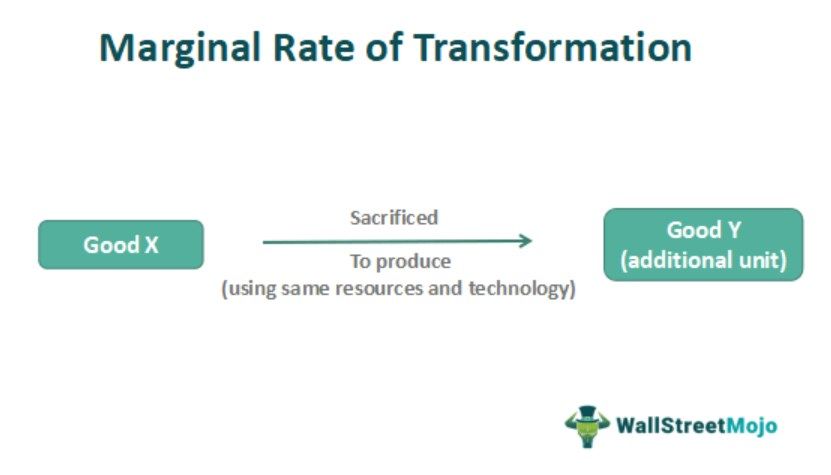 Marginal Rate of Transformation

Good X

Sacrificed

To produce
(using same resources and technology)

Good Y
(additional unit)

WallStreetMojo